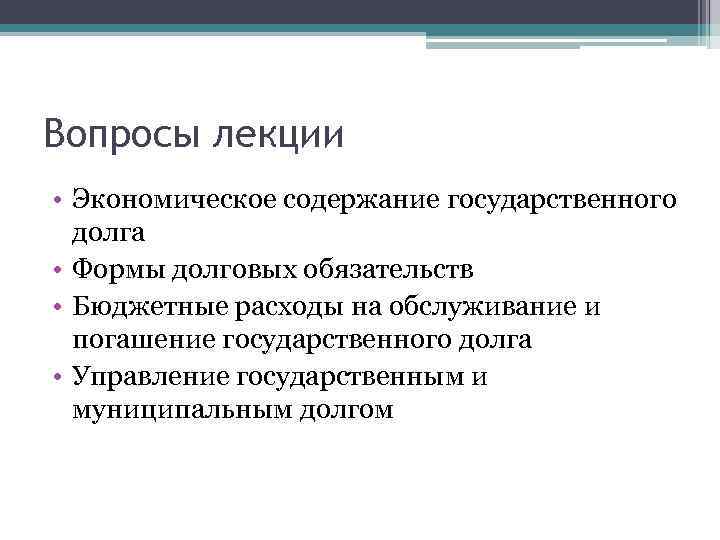 Вопросы лекции

• Экономическое содержание государственного долга
• Формы долговых обязательств
• Бюджетные расходы на обслуживание и погашение государственного долга
• Управление государственным и муниципальным долгом